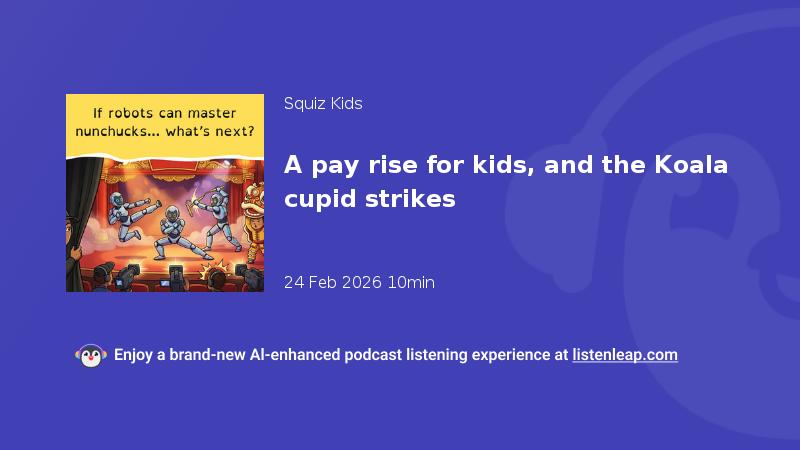 If robots can master nunchucks... what's next?

Squiz Kids

A pay rise for kids, and the Koala cupid strikes

24 Feb 2026 10min

Enjoy a brand-new AI-enhanced podcast listening experience at listenleap.com